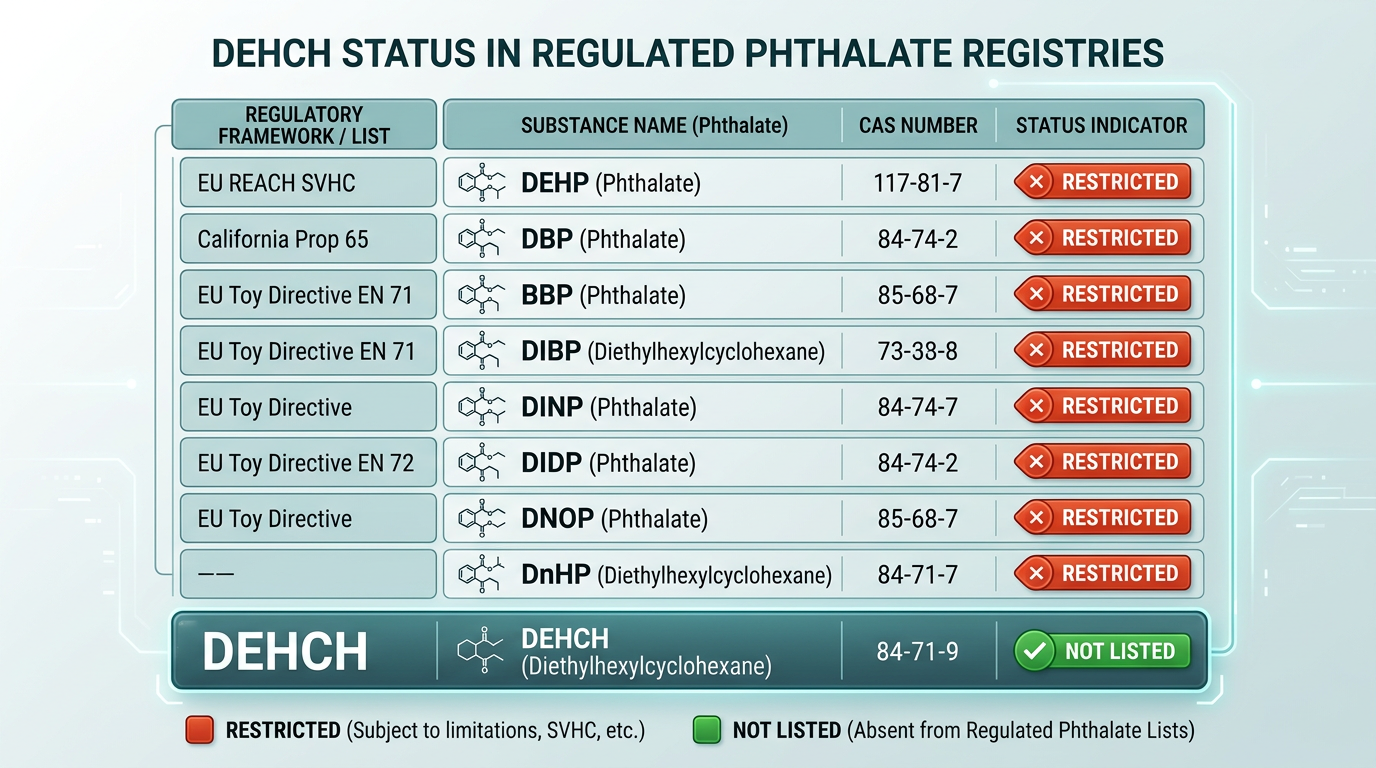 DEHCH STATUS IN REGULATED PHTHALATE REGISTRIES

| REGULATORY FRAMEWORK / LIST | SUBSTANCE NAME (Phthalate) | CAS NUMBER | STATUS INDICATOR |
|---|---|---|---|
| EU REACH SVHC | DEHP (Phthalate) | 117-81-7 | RESTRICTED |
| California Prop 65 | DBP (Phthalate) | 84-74-2 | RESTRICTED |
| EU Toy Directive EN 71 | BBP (Phthalate) | 85-68-7 | RESTRICTED |
| EU Toy Directive EN 71 | DIBP (Diethylhexylcyclohexane) | 73-38-8 | RESTRICTED |
| EU Toy Directive | DINP (Phthalate) | 84-74-7 | RESTRICTED |
| EU Toy Directive EN 72 | DIDP (Phthalate) | 84-74-2 | RESTRICTED |
| EU Toy Directive | DNOP (Phthalate) | 85-68-7 | RESTRICTED |
| —— | DnHP (Diethylhexylcyclohexane) | 84-71-7 | RESTRICTED |
| DEHCH | DEHCH (Diethylhexylcyclohexane) | 84-71-9 | NOT LISTED |

RESTRICTED (Subject to limitations, SVHC, etc.) NOT LISTED (Absent from Regulated Phthalate Lists)